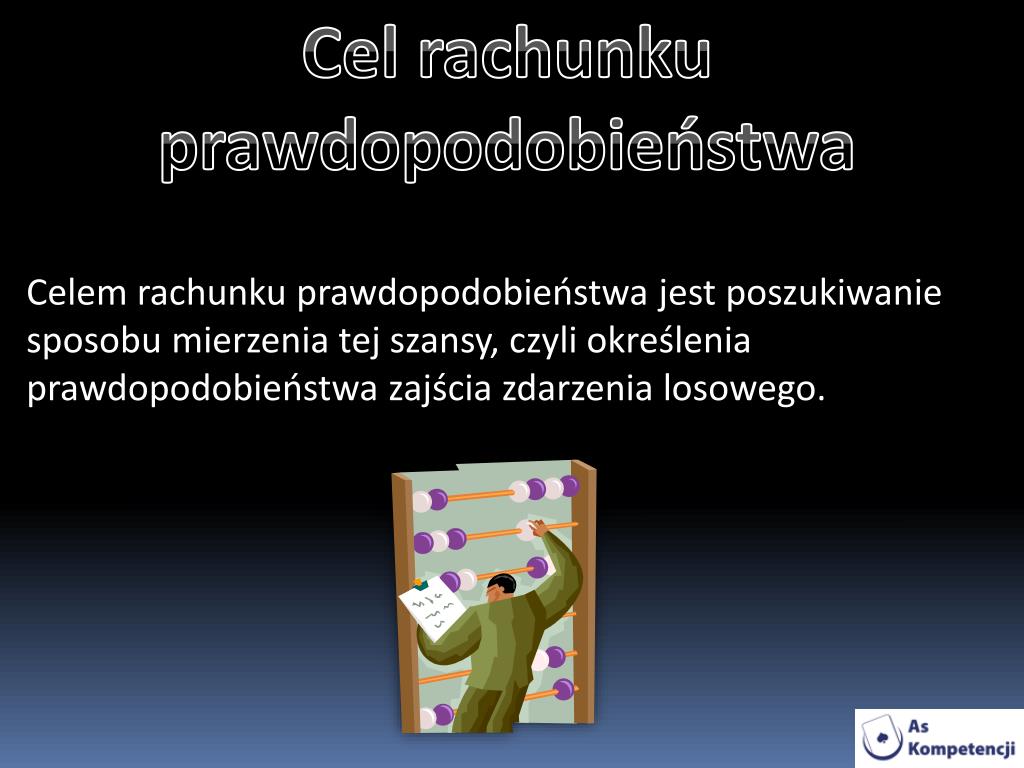 Cel rachunku prawdopodobieństwa

Celem rachunku prawdopodobieństwa jest poszukiwanie sposobu mierzenia tej szansy, czyli określenia prawdopodobieństwa zajścia zdarzenia losowego.

As Kompetencji